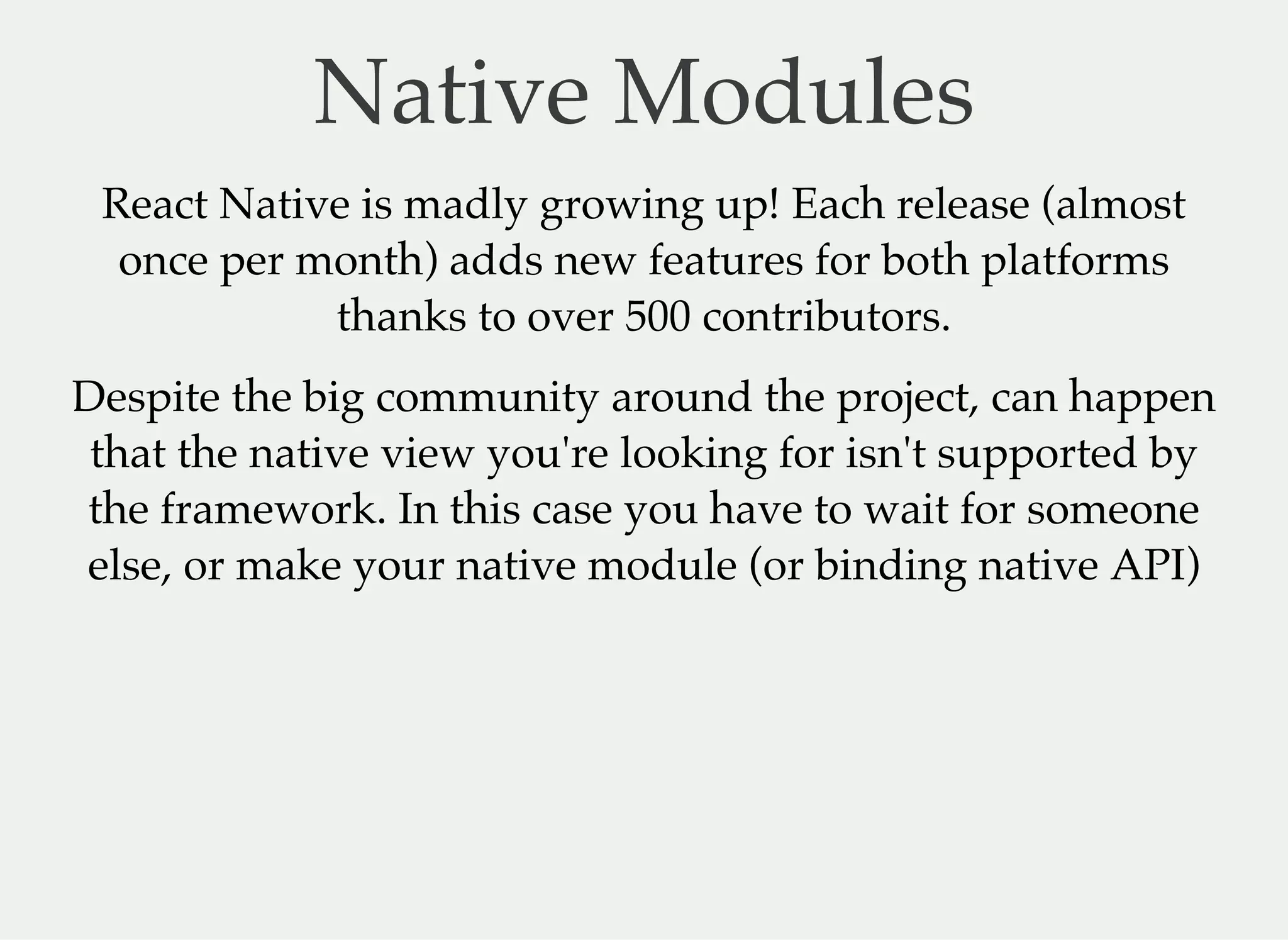 Native Modules

React Native is madly growing up! Each release (almost once per month) adds new features for both platforms thanks to over 500 contributors.

Despite the big community around the project, can happen that the native view you're looking for isn't supported by the framework. In this case you have to wait for someone else, or make your native module (or binding native API)